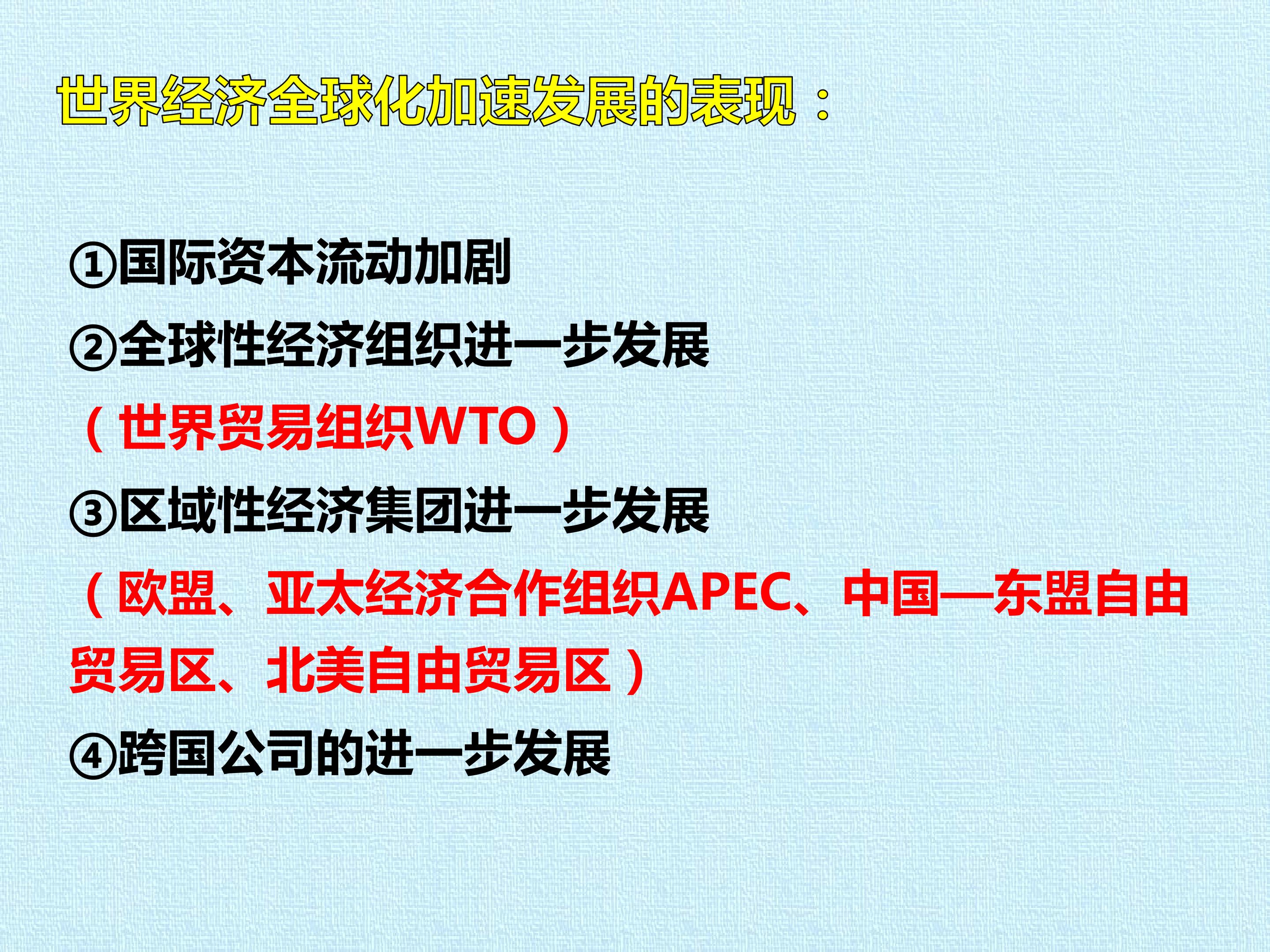 世界经济全球化加速发展的表现：

①国际资本流动加剧

②全球性经济组织进一步发展

（世界贸易组织WTO）

③区域性经济集团进一步发展

（欧盟、亚太经济合作组织APEC、中国—东盟自由贸易区、北美自由贸易区）

④跨国公司的进一步发展